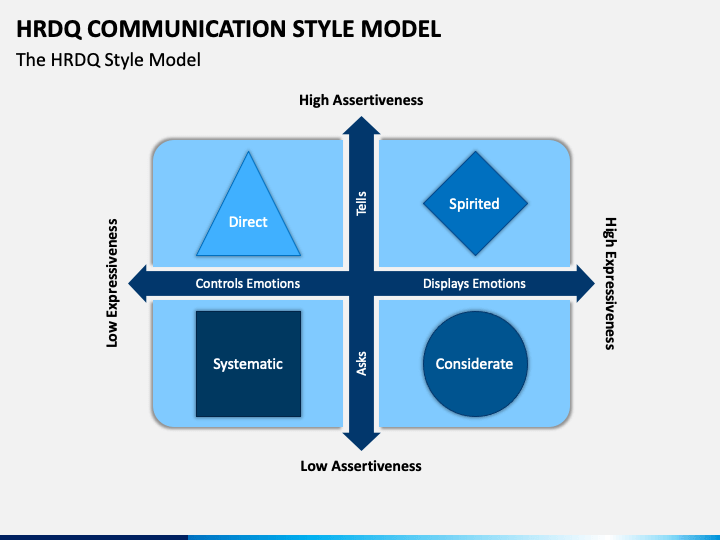 HRDQ COMMUNICATION STYLE MODEL

The HRDQ Style Model

High Assertiveness

Low Expressiveness

Direct

Tells

Spirited

High Expressiveness

Controls Emotions

Displays Emotions

Systematic

Asks

Considerate

Low Assertiveness